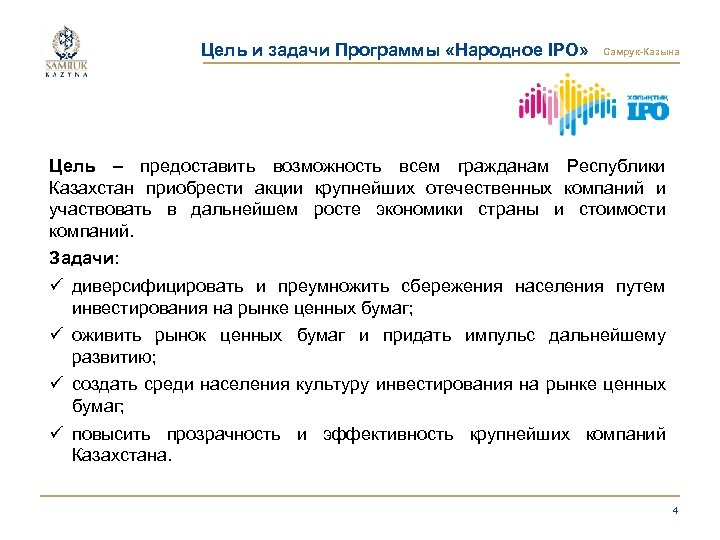 SAMRUK KAZYNA

Цель и задачи Программы «Народное IPO» Самрук-Казына

халықтық IPO

Цель – предоставить возможность всем гражданам Республики Казахстан приобрести акции крупнейших отечественных компаний и участвовать в дальнейшем росте экономики страны и стоимости компаний.

Задачи:

✓ диверсифицировать и преумножить сбережения населения путем инвестирования на рынке ценных бумаг;

✓ оживить рынок ценных бумаг и придать импульс дальнейшему развитию;

✓ создать среди населения культуру инвестирования на рынке ценных бумаг;

✓ повысить прозрачность и эффективность крупнейших компаний Казахстана.

4